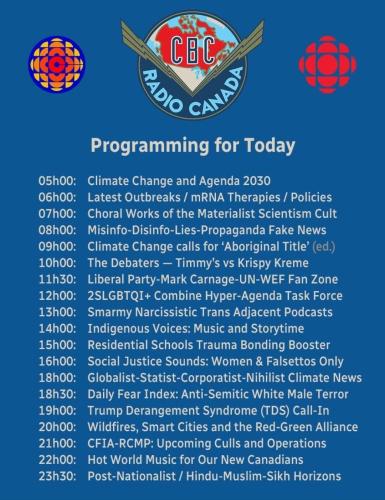 CBC
RADIO CANADA

Programming for Today

05h00: Climate Change and Agenda 2030
06h00: Latest Outbreaks / mRNA Therapies / Policies
07h00: Choral Works of the Materialist Scientism Cult
08h00: Misinfo-Disinfo-Lies-Propaganda Fake News
09h00: Climate Change calls for 'Aboriginal Title' (ed.)
10h00: The Debaters — Timmy's vs Krispy Kreme
11h30: Liberal Party-Mark Carnage-UN-WEF Fan Zone
12h00: 2SLGBTQI+ Combine Hyper-Agenda Task Force
13h00: Smarmy Narcissistic Trans Adjacent Podcasts
14h00: Indigenous Voices: Music and Storytime
15h00: Residential Schools Trauma Bonding Booster
16h00: Social Justice Sounds: Women & Falsettos Only
18h00: Globalist-Statist-Corporatist-Nihilist Climate News
18h30: Daily Fear Index: Anti-Semitic White Male Terror
19h00: Trump Derangement Syndrome (TDS) Call-In
20h00: Wildfires, Smart Cities and the Red-Green Alliance
21h00: CFIA-RCMP: Upcoming Culls and Operations
22h00: Hot World Music for Our New Canadians
23h30: Post-Nationalist / Hindu-Muslim-Sikh Horizons